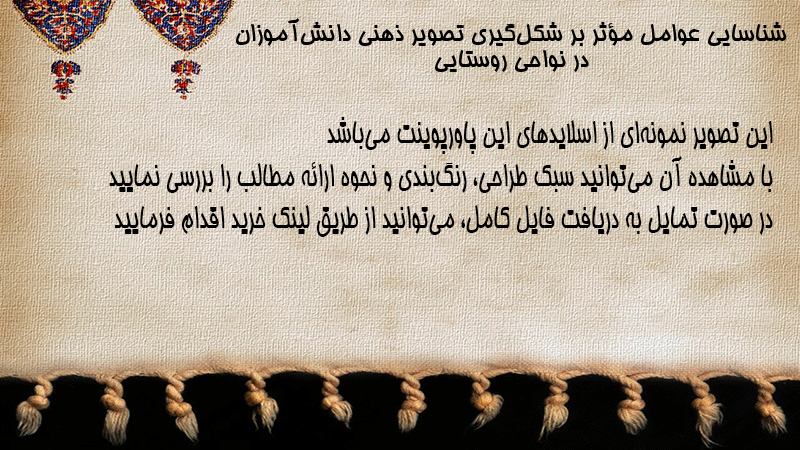 شناسایی عوامل مؤثر بر شکل‌گیری تصویر ذهنی دانش‌آموزان
در نواحی روستایی

این تصویر نمونه‌ای از اسلایدهای این پاورپوینت می‌باشد
با مشاهده آن می‌توانید سبک طراحی، رنگ‌بندی و نحوه ارائه مطالب را بررسی نمایید
در صورت تمایل به دریافت فایل کامل، می‌توانید از طریق لینک خرید اقدام فرمایید